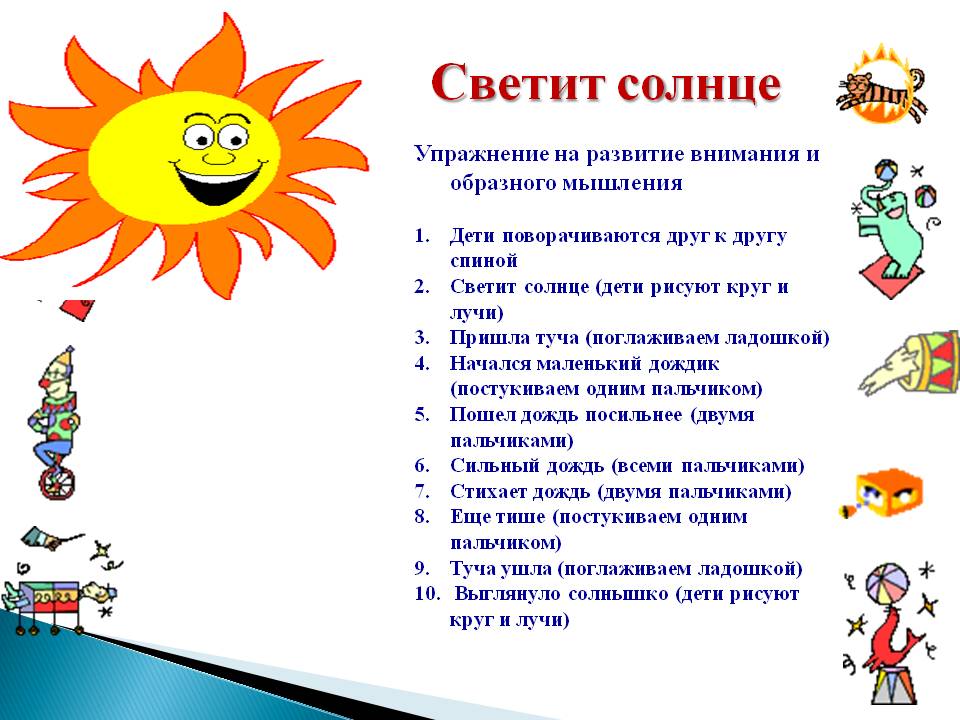 Светит солнце

Упражнение на развитие внимания и образного мышления

1. Дети поворачиваются друг к другу спиной
2. Светит солнце (дети рисуют круг и лучи)
3. Пришла туча (поглаживаем ладошкой)
4. Начался маленький дождик (постукиваем одним пальчиком)
5. Пошел дождь посильнее (двумя пальчиками)
6. Сильный дождь (всеми пальчиками)
7. Стихает дождь (двумя пальчиками)
8. Еще тише (постукиваем одним пальчиком)
9. Туча ушла (поглаживаем ладошкой)
10. Выглянуло солнышко (дети рисуют круг и лучи)